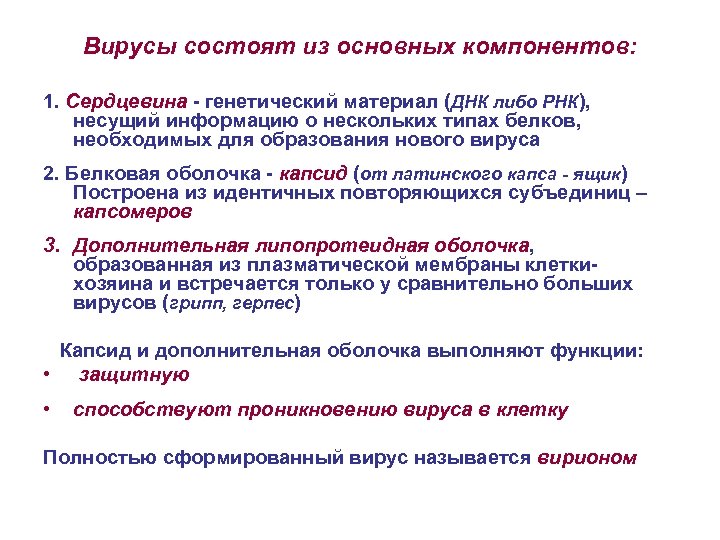 Вирусы состоят из основных компонентов:

1. Сердцевина - генетический материал (ДНК либо РНК), несущий информацию о нескольких типах белков, необходимых для образования нового вируса

2. Белковая оболочка - капсид (от латинского капса - ящик) Построена из идентичных повторяющихся субъединиц – капсомеров

3. Дополнительная липопротеидная оболочка, образованная из плазматической мембраны клетки-хозяина и встречается только у сравнительно больших вирусов (грипп, герпес)

Капсид и дополнительная оболочка выполняют функции:
• защитную
• способствуют проникновению вируса в клетку

Полностью сформированный вирус называется вирионом